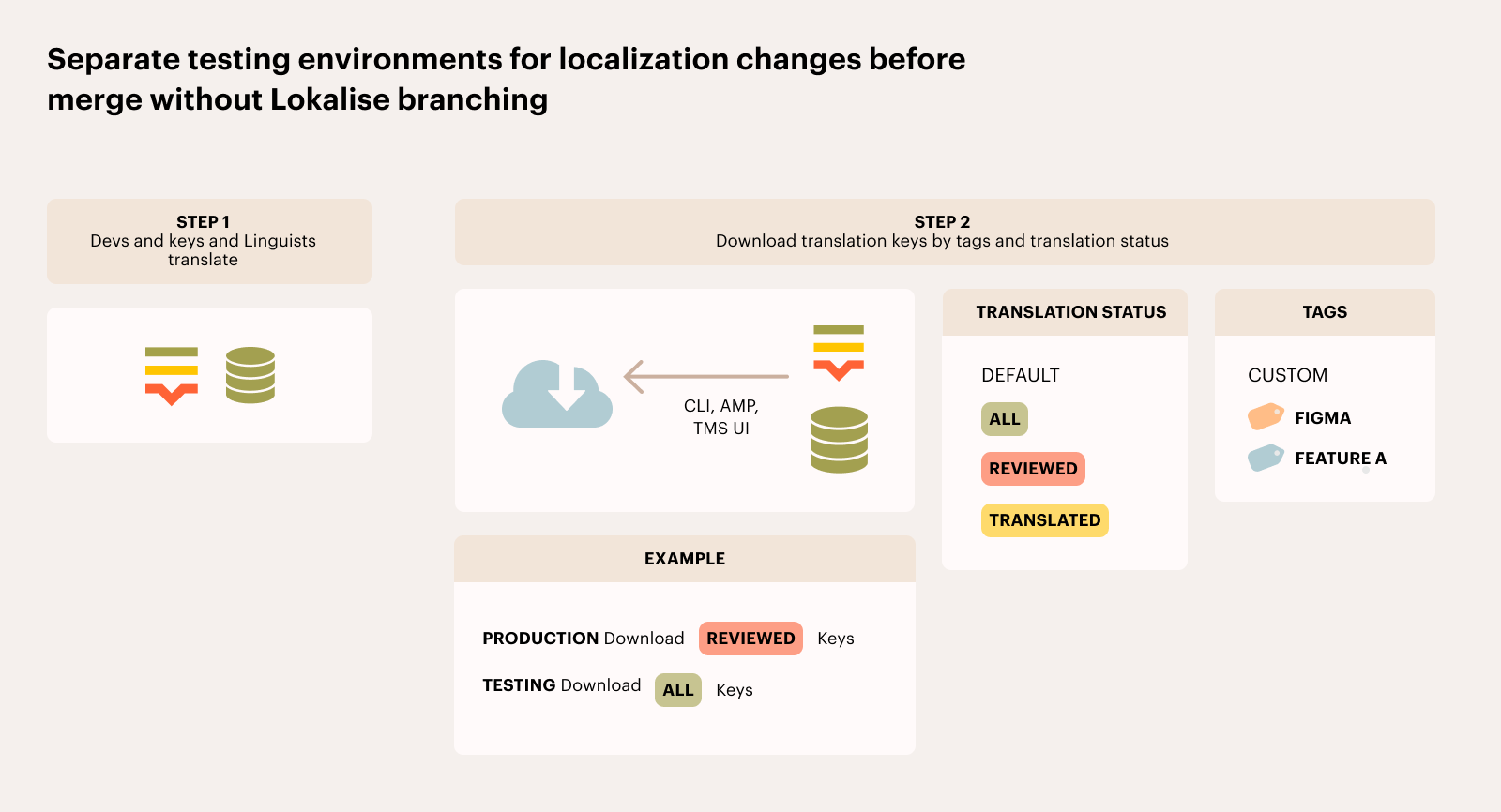 Separate testing environments for localization changes before merge without Lokalise branching

STEP 1
Devs and keys and Linguists translate

STEP 2
Download translation keys by tags and translation status

CLI, AMP, TMS UI

TRANSLATION STATUS

DEFAULT

ALL

REVIEWED

TRANSLATED

TAGS

CUSTOM

FIGMA

FEATURE A

EXAMPLE

PRODUCTION Download REVIEWED Keys

TESTING Download ALL Keys